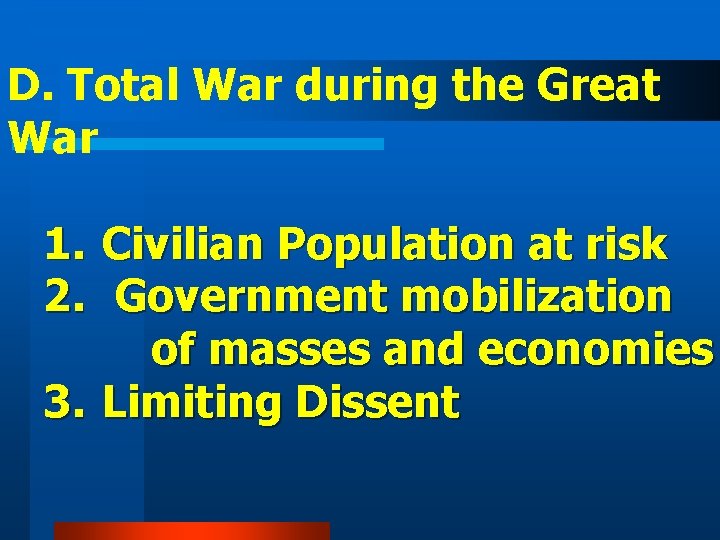 D. Total War during the Great War

1. Civilian Population at risk
2. Government mobilization of masses and economies
3. Limiting Dissent